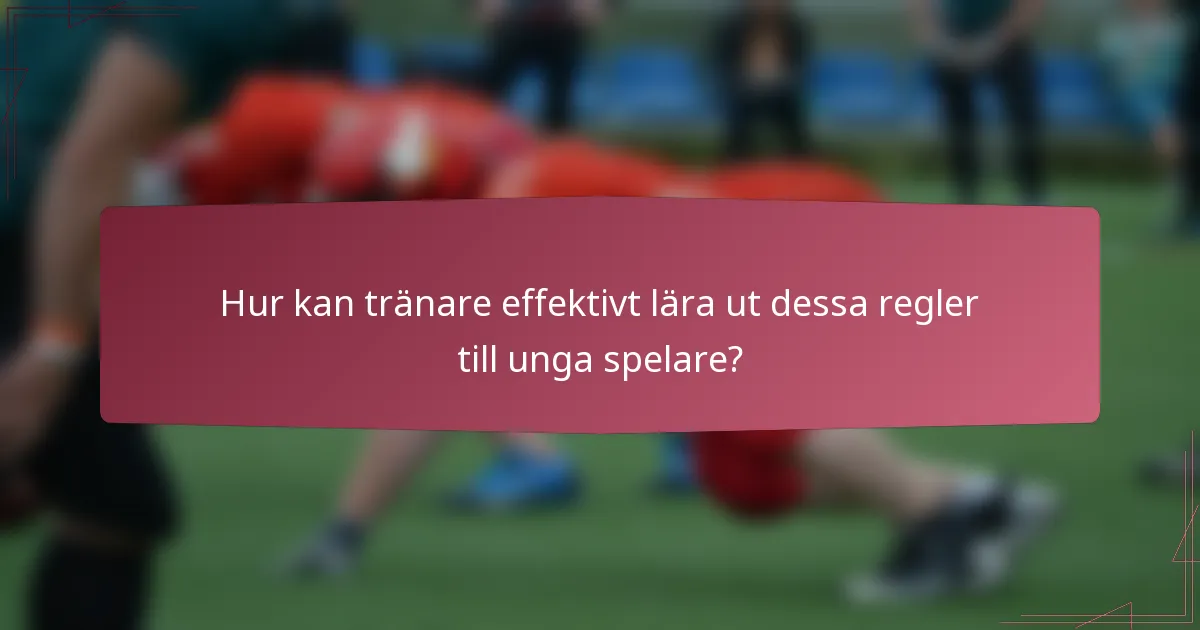 Hur kan tränare effektivt lära ut dessa regler till unga spelare?